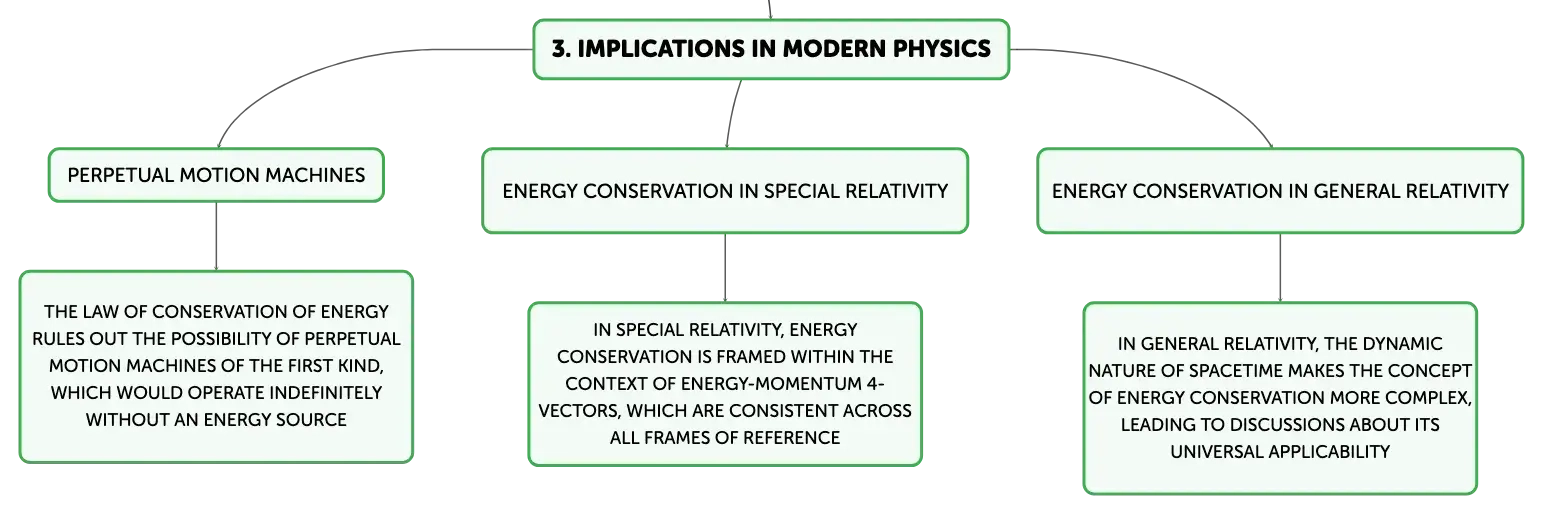 3. IMPLICATIONS IN MODERN PHYSICS

PERPETUAL MOTION MACHINES

THE LAW OF CONSERVATION OF ENERGY RULES OUT THE POSSIBILITY OF PERPETUAL MOTION MACHINES OF THE FIRST KIND, WHICH WOULD OPERATE INDEFINITELY WITHOUT AN ENERGY SOURCE

ENERGY CONSERVATION IN SPECIAL RELATIVITY

IN SPECIAL RELATIVITY, ENERGY CONSERVATION IS FRAMED WITHIN THE CONTEXT OF ENERGY-MOMENTUM 4-VECTORS, WHICH ARE CONSISTENT ACROSS ALL FRAMES OF REFERENCE

ENERGY CONSERVATION IN GENERAL RELATIVITY

IN GENERAL RELATIVITY, THE DYNAMIC NATURE OF SPACETIME MAKES THE CONCEPT OF ENERGY CONSERVATION MORE COMPLEX, LEADING TO DISCUSSIONS ABOUT ITS UNIVERSAL APPLICABILITY